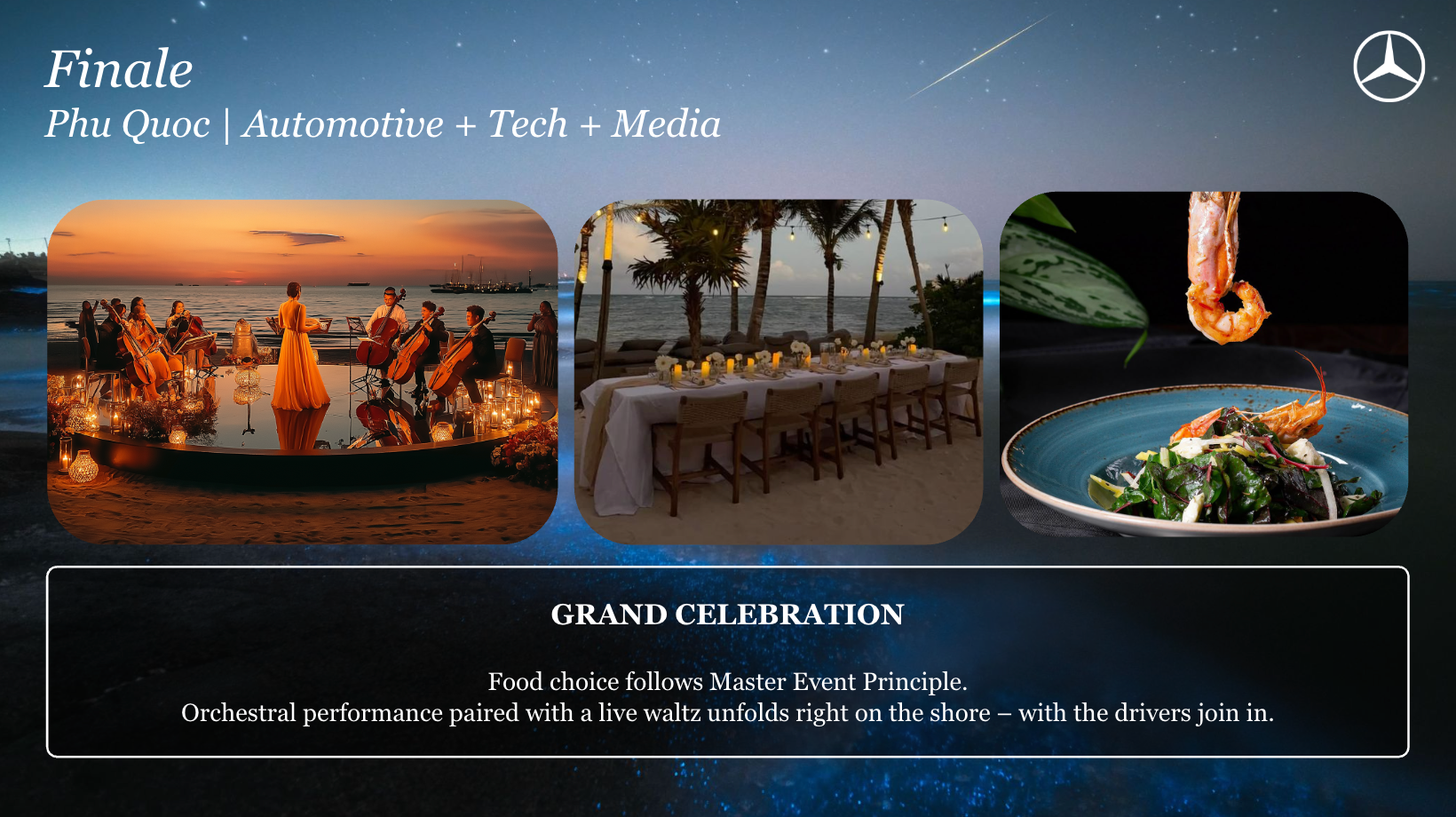 Finale

Phu Quoc | Automotive + Tech + Media

GRAND CELEBRATION

Food choice follows Master Event Principle.
Orchestral performance paired with a live waltz unfolds right on the shore – with the drivers join in.